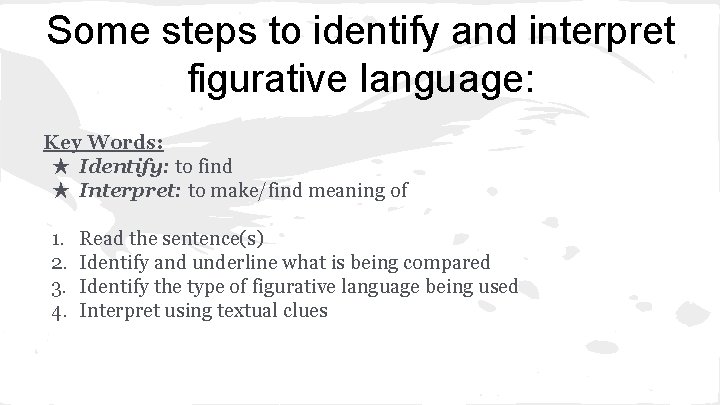 Some steps to identify and interpret figurative language:

Key Words:
★ Identify: to find
★ Interpret: to make/find meaning of

1. Read the sentence(s)
2. Identify and underline what is being compared
3. Identify the type of figurative language being used
4. Interpret using textual clues